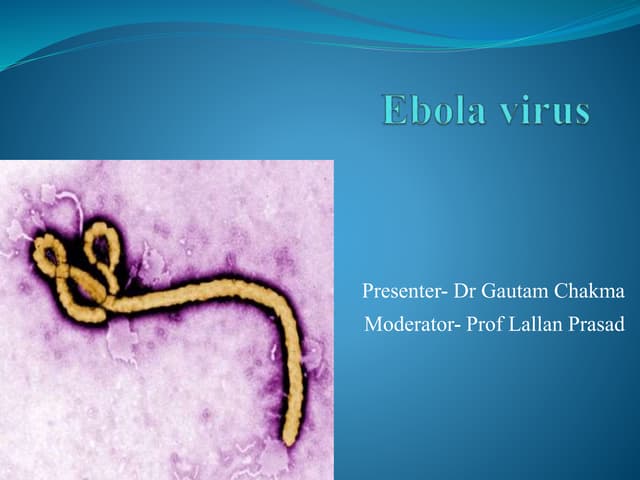 Ebola virus

Presenter- Dr Gautam Chakma
Moderator- Prof Lallan Prasad